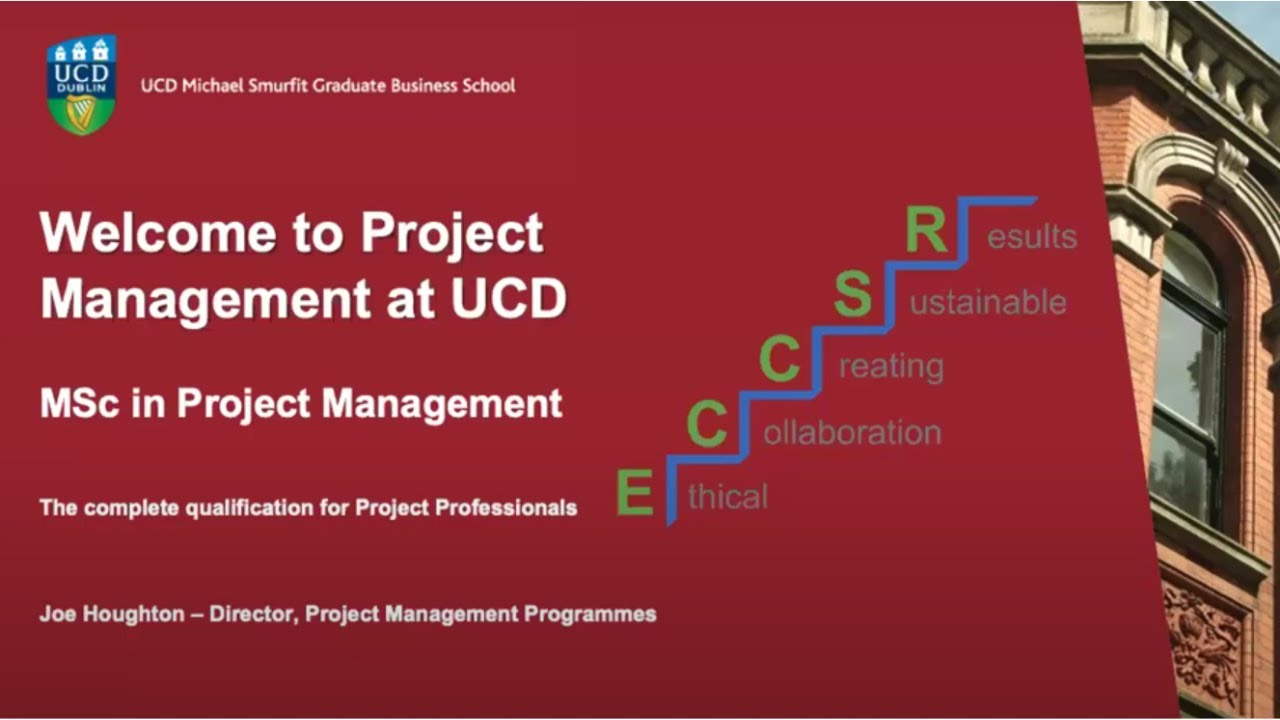 UCD
DUBLIN

UCD Michael Smurfit Graduate Business School

Welcome to Project Management at UCD

MSc in Project Management

The complete qualification for Project Professionals

Joe Houghton – Director, Project Management Programmes

R esults
S ustainable
C reating
C ollaboration
E thical